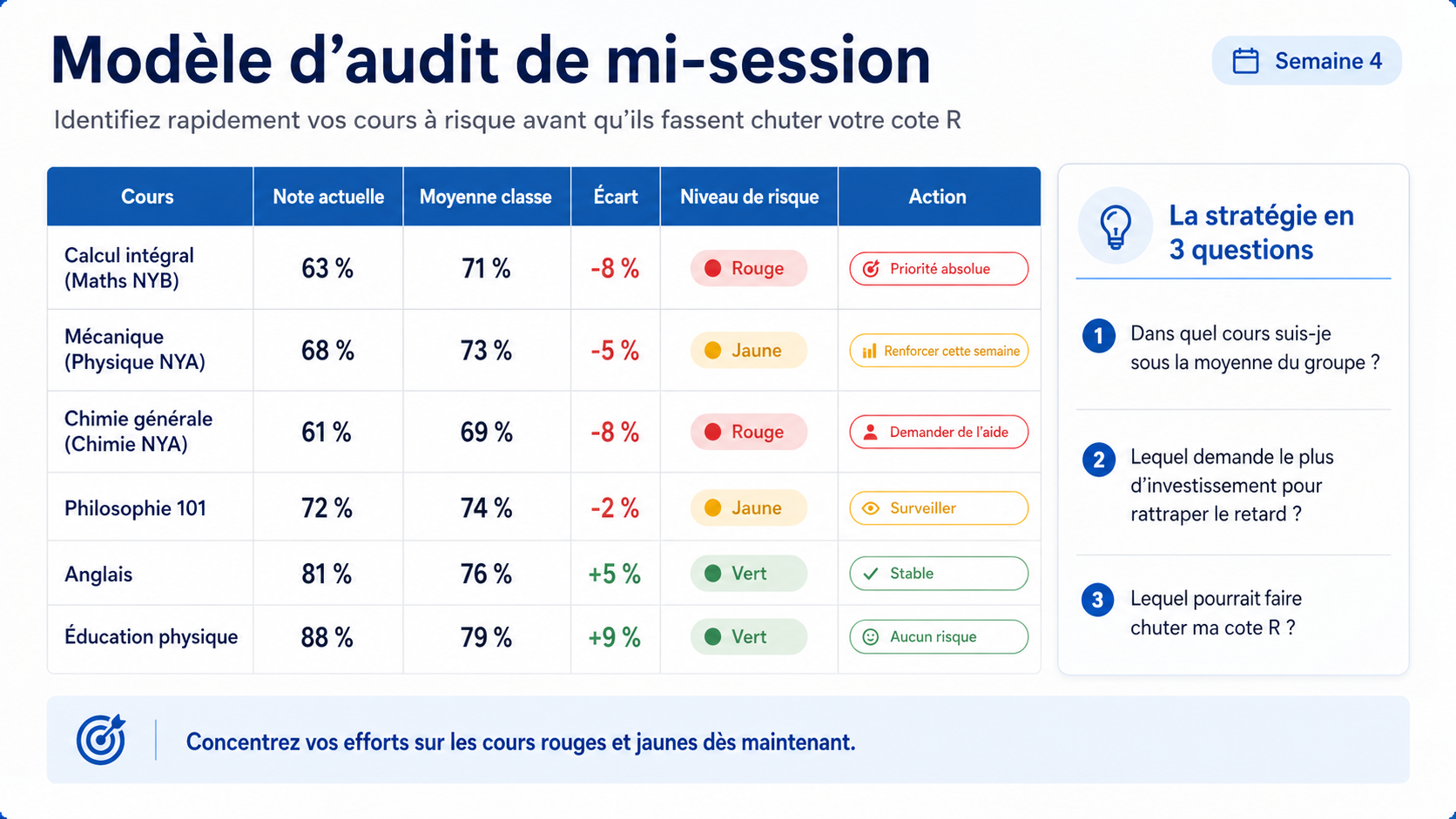 Modèle d'audit de mi-session

Semaine 4

Identifiez rapidement vos cours à risque avant qu'ils fassent chuter votre cote R

| Cours | Note actuelle | Moyenne classe | Écart | Niveau de risque | Action |
|---|---|---|---|---|---|
| Calcul intégral (Maths NYB) | 63 % | 71 % | -8 % | Rouge | Priorité absolue |
| Mécanique (Physique NYA) | 68 % | 73 % | -5 % | Jaune | Renforcer cette semaine |
| Chimie générale (Chimie NYA) | 61 % | 69 % | -8 % | Rouge | Demander de l'aide |
| Philosophie 101 | 72 % | 74 % | -2 % | Jaune | Surveiller |
| Anglais | 81 % | 76 % | +5 % | Vert | Stable |
| Éducation physique | 88 % | 79 % | +9 % | Vert | Aucun risque |

La stratégie en 3 questions

1 Dans quel cours suis-je sous la moyenne du groupe ?

2 Lequel demande le plus d'investissement pour rattraper le retard ?

3 Lequel pourrait faire chuter ma cote R ?

Concentrez vos efforts sur les cours rouges et jaunes dès maintenant.